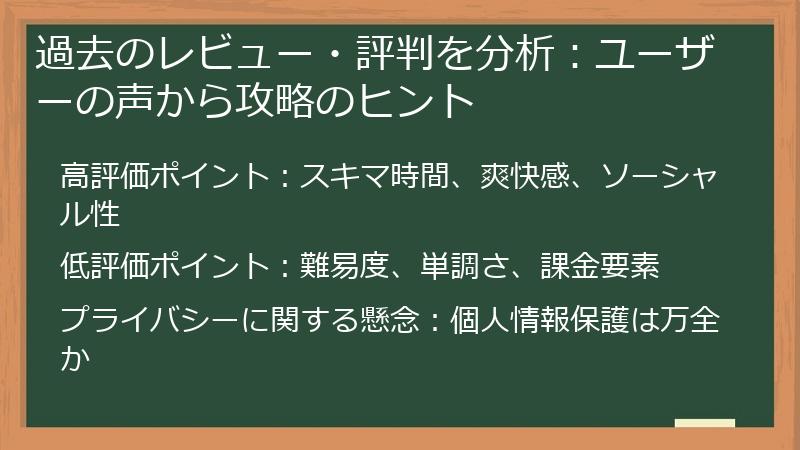 過去のレビュー・評判を分析：ユーザーの声から攻略のヒント

高評価ポイント：スキマ時間、爽快感、ソーシャル性

低評価ポイント：難易度、単調さ、課金要素

プライバシーに関する懸念：個人情報保護は万全か